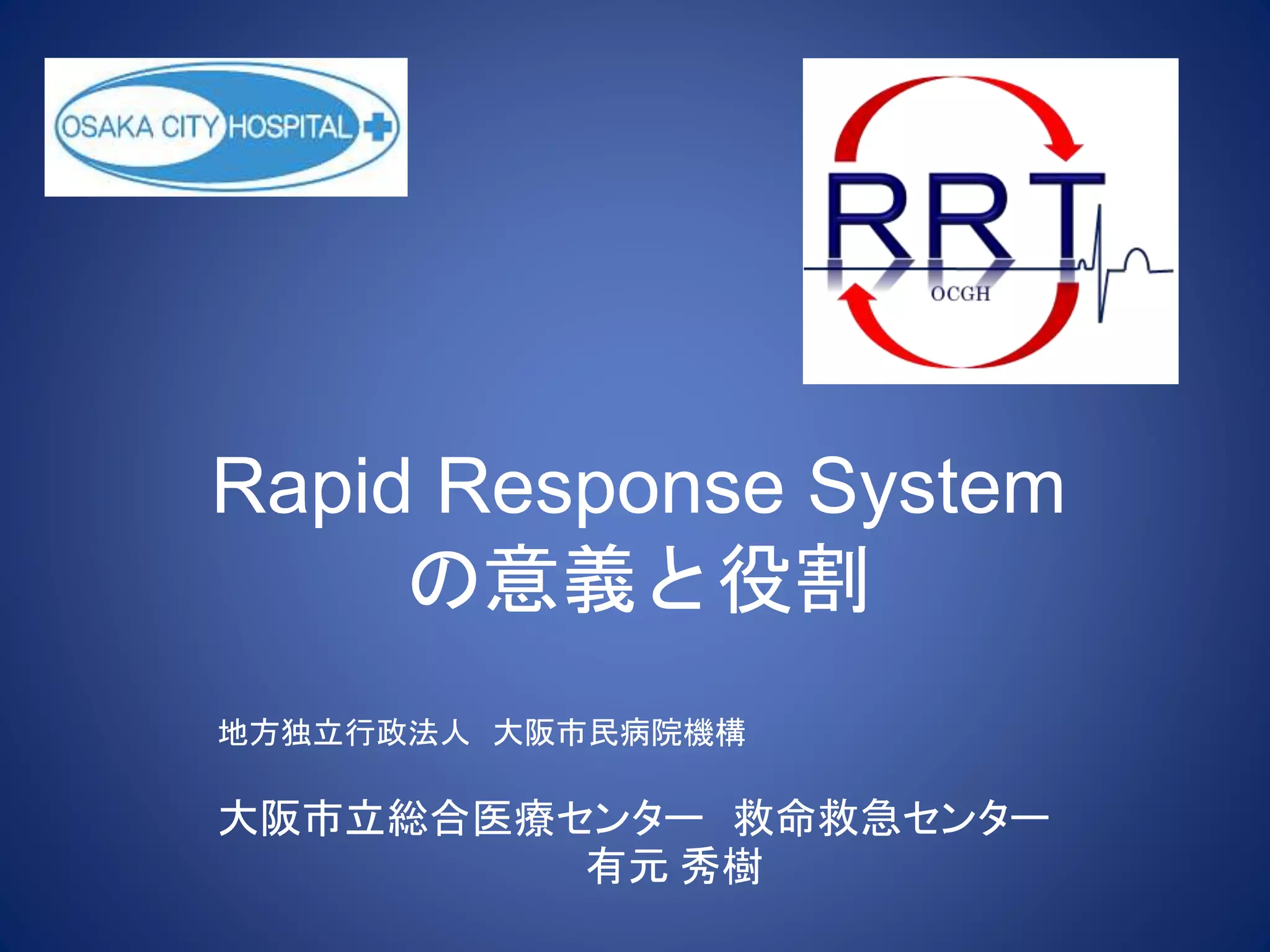 OSAKA CITY HOSPITAL

RRT
OCGH

Rapid Response System
の意義と役割

地方独立行政法人　大阪市民病院機構

大阪市立総合医療センター　救命救急センター
有元 秀樹